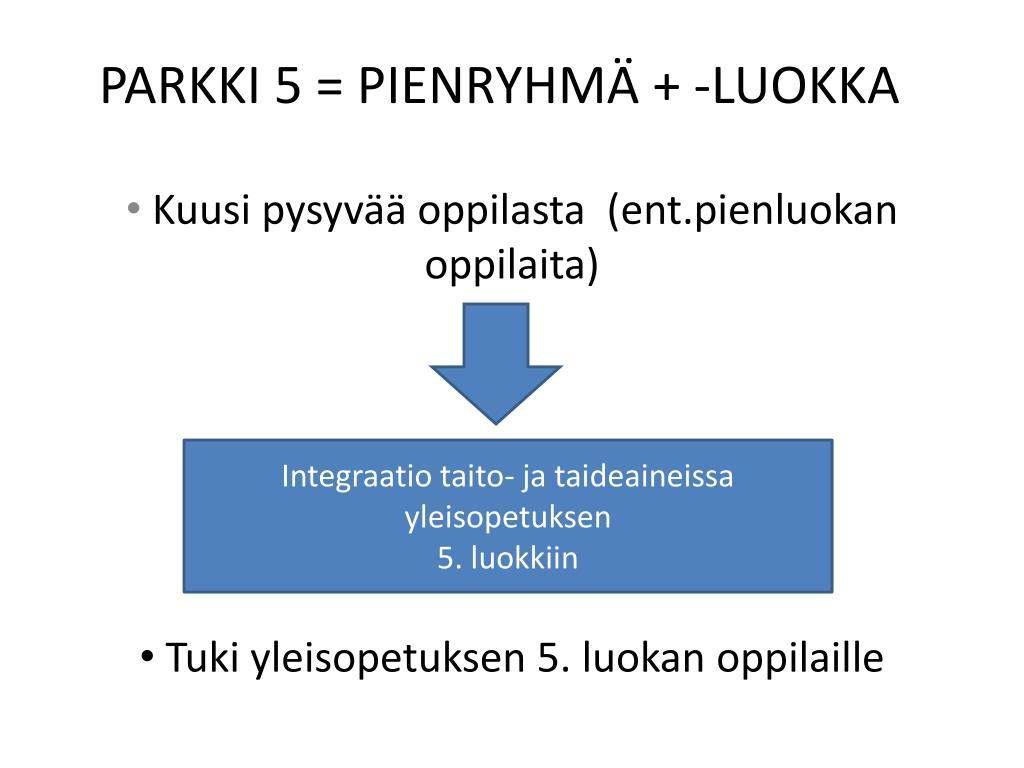 PARKKI 5 = PIENRYHMÄ + -LUOKKA

• Kuusi pysyvää oppilasta (ent.pienluokan oppilaita)

Integraatio taito- ja taideaineissa yleisopetuksen 5. luokkiin

• Tuki yleisopetuksen 5. luokan oppilaille